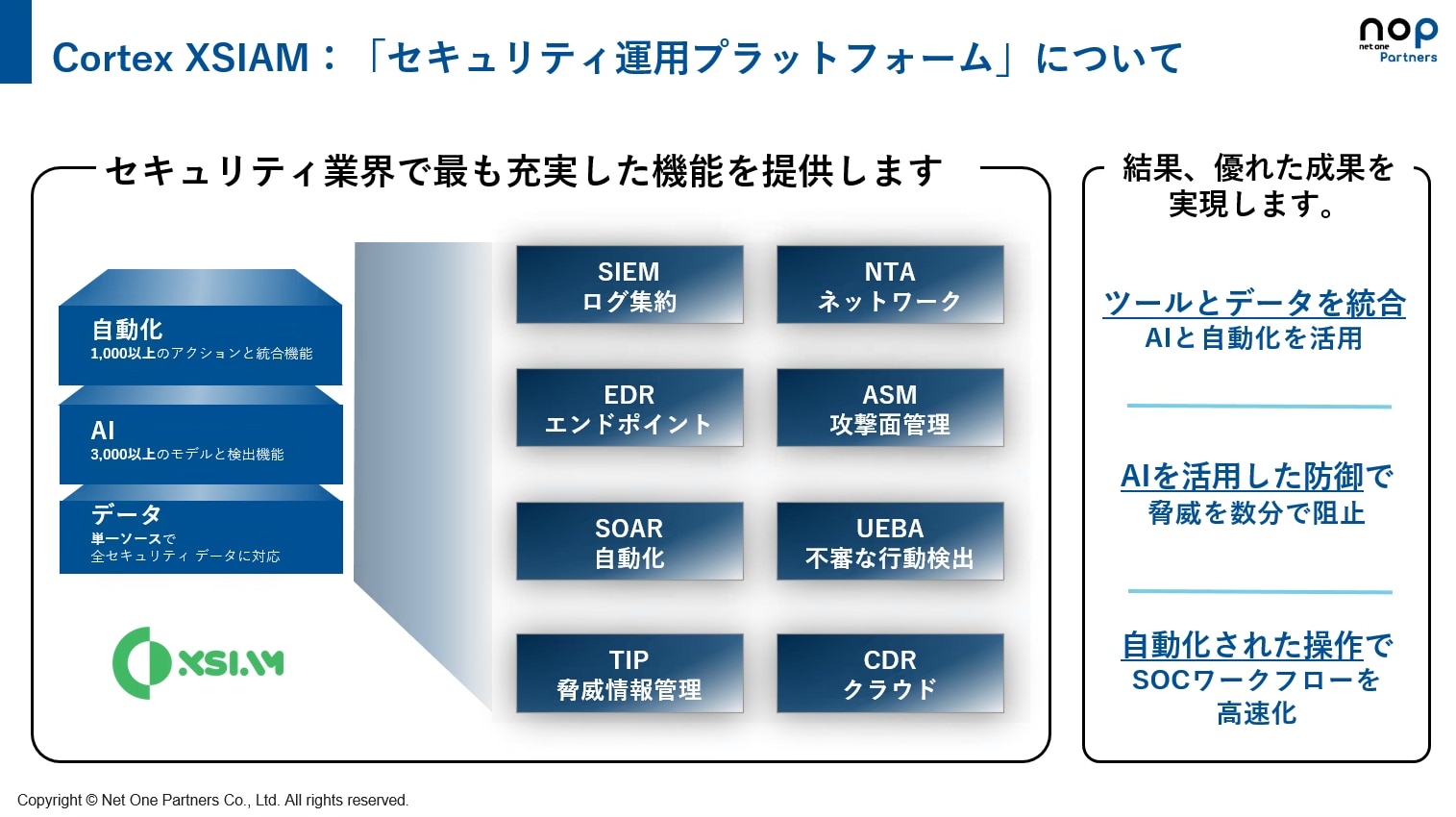 Cortex XSIAM：「セキュリティ運用プラットフォーム」について

nop
net one
Partners

セキュリティ業界で最も充実した機能を提供します

自動化
1,000以上のアクションと統合機能

AI
3,000以上のモデルと検出機能

データ
単一ソースで
全セキュリティ データに対応

XSIAM

SIEM
ログ集約

NTA
ネットワーク

EDR
エンドポイント

ASM
攻撃面管理

SOAR
自動化

UEBA
不審な行動検出

TIP
脅威情報管理

CDR
クラウド

結果、優れた成果を実現します。

ツールとデータを統合
AIと自動化を活用

AIを活用した防御で
脅威を数分で阻止

自動化された操作で
SOCワークフローを
高速化

Copyright © Net One Partners Co., Ltd. All rights reserved.